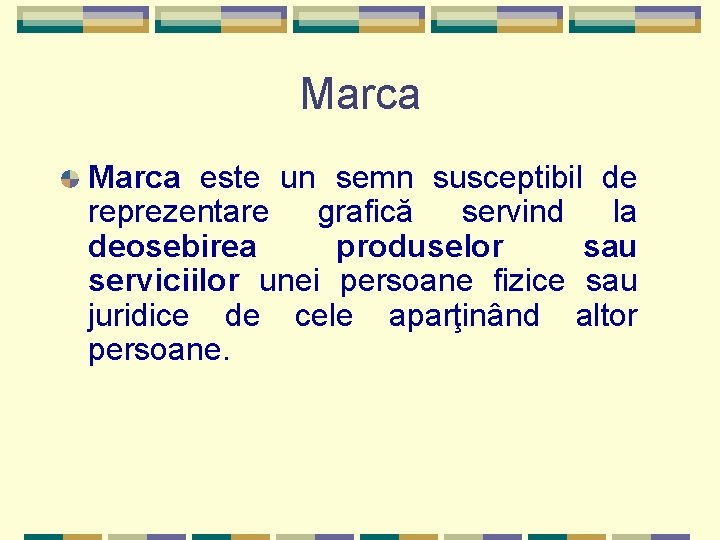 Marca

Marca este un semn susceptibil de reprezentare grafică servind la deosebirea produselor sau serviciilor unei persoane fizice sau juridice de cele aparţinând altor persoane.